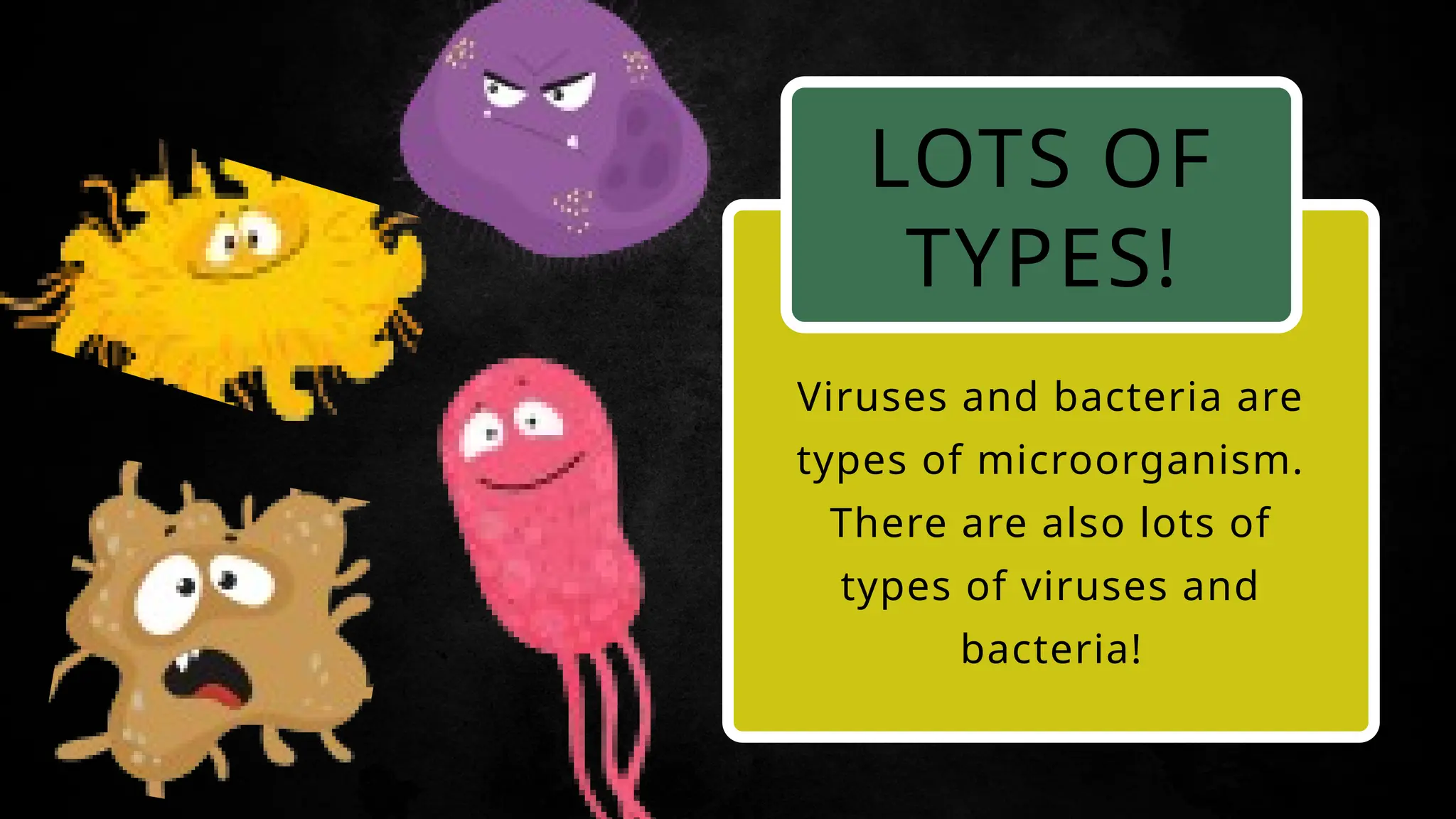 LOTS OF TYPES!

Viruses and bacteria are types of microorganism. There are also lots of types of viruses and bacteria!